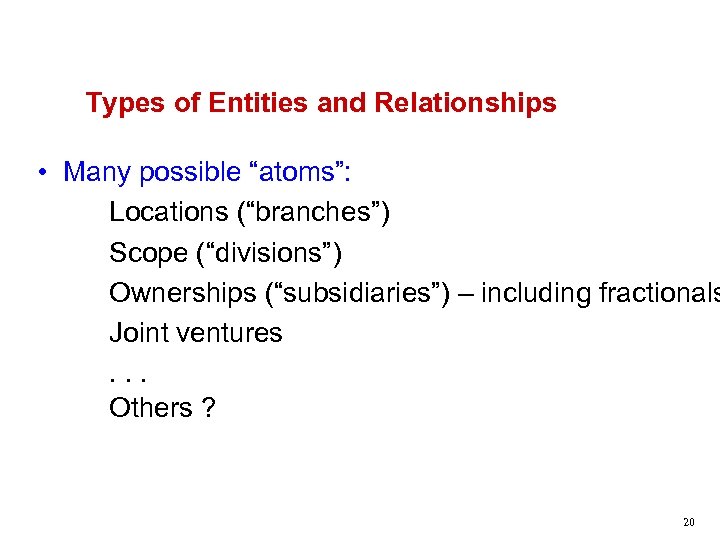 Types of Entities and Relationships

• Many possible “atoms”:

Locations (“branches”)

Scope (“divisions”)

Ownerships (“subsidiaries”) – including fractionals

Joint ventures

. . .

Others ?

20